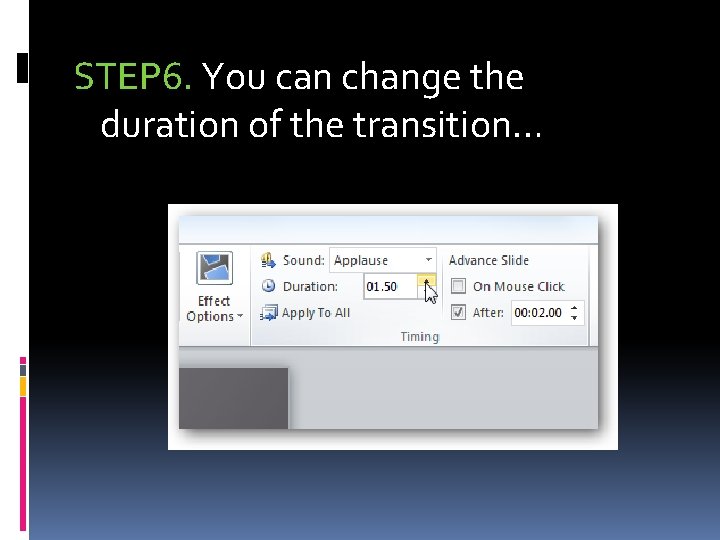 STEP6. You can change the duration of the transition…

Effect Options

Sound: Applause

Duration: 01.50

Apply To All

Advance Slide

On Mouse Click

After: 00:02.00

Timing